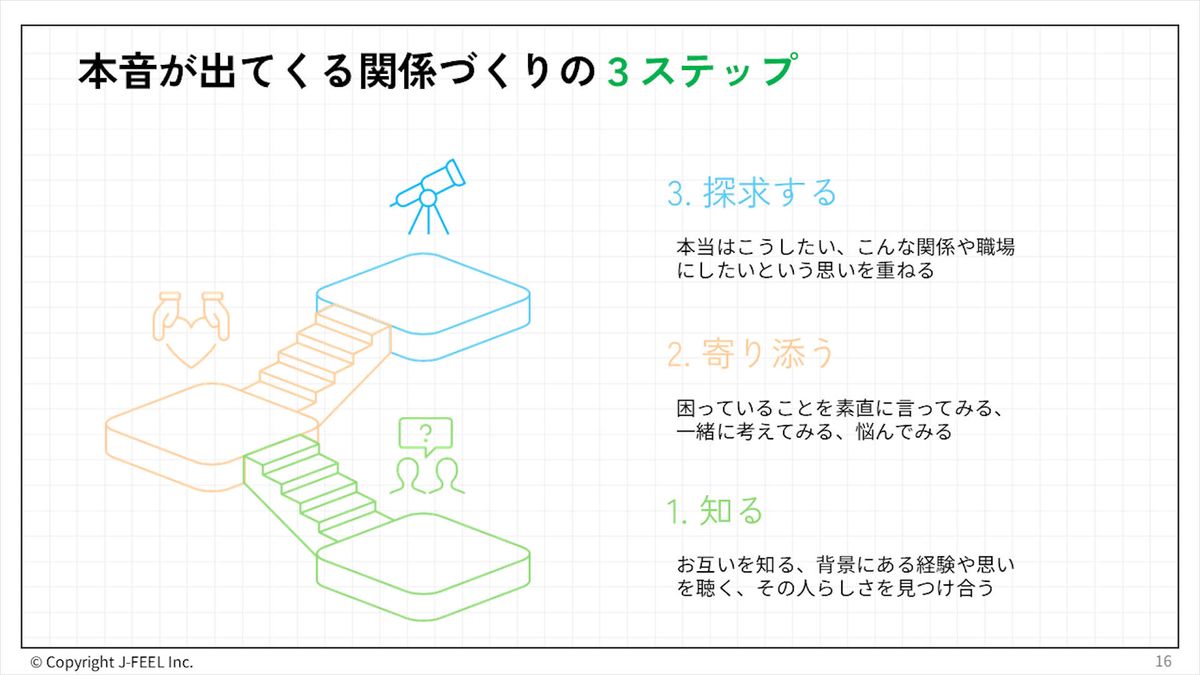 本音が出てくる関係づくりの３ステップ

?

3. 探求する

本当はこうしたい、こんな関係や職場にしたいという思いを重ねる

2. 寄り添う

困っていることを素直に言ってみる、一緒に考えてみる、悩んでみる

1. 知る

お互いを知る、背景にある経験や思いを聴く、その人らしさを見つけ合う

© Copyright J-FEEL Inc.

16